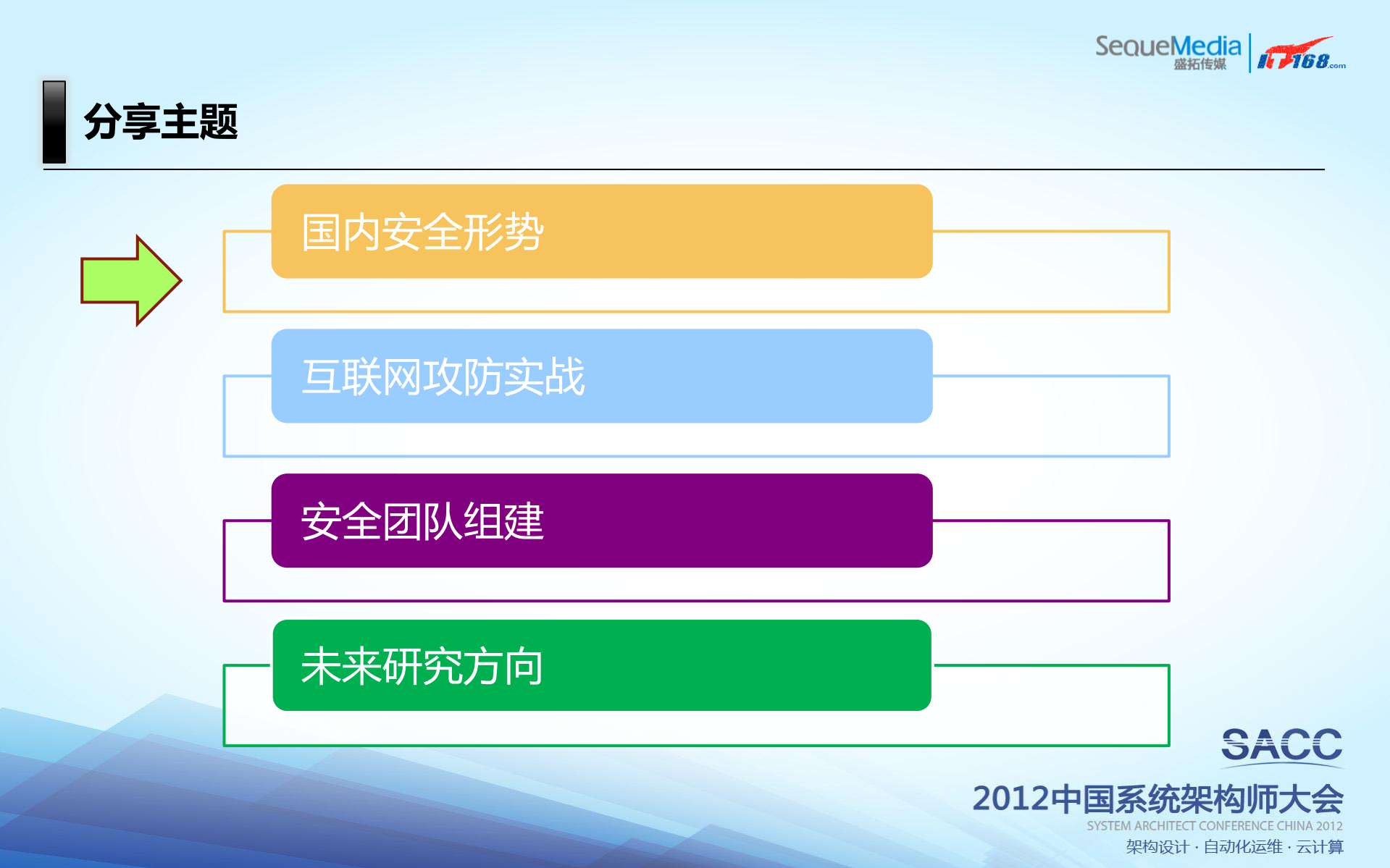 SequeMedia
盛拓传媒
IT168.com

分享主题

国内安全形势

互联网攻防实战

安全团队组建

未来研究方向

SACC
2012中国系统架构师大会
SYSTEM ARCHITECT CONFERENCE CHINA 2012
架构设计 · 自动化运维 · 云计算